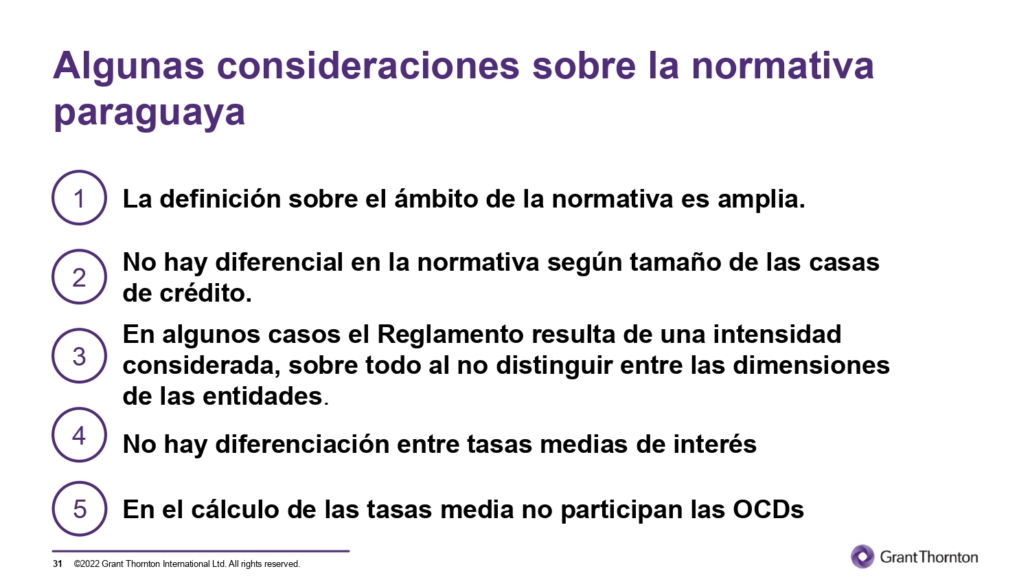 Algunas consideraciones sobre la normativa paraguaya

1 La definición sobre el ámbito de la normativa es amplia.

2 No hay diferencial en la normativa según tamaño de las casas de crédito.

3 En algunos casos el Reglamento resulta de una intensidad considerada, sobre todo al no distinguir entre las dimensiones de las entidades.

4 No hay diferenciación entre tasas medias de interés

5 En el cálculo de las tasas media no participan las OCDs

31 ©2022 Grant Thornton International Ltd. All rights reserved.

Grant Thornton